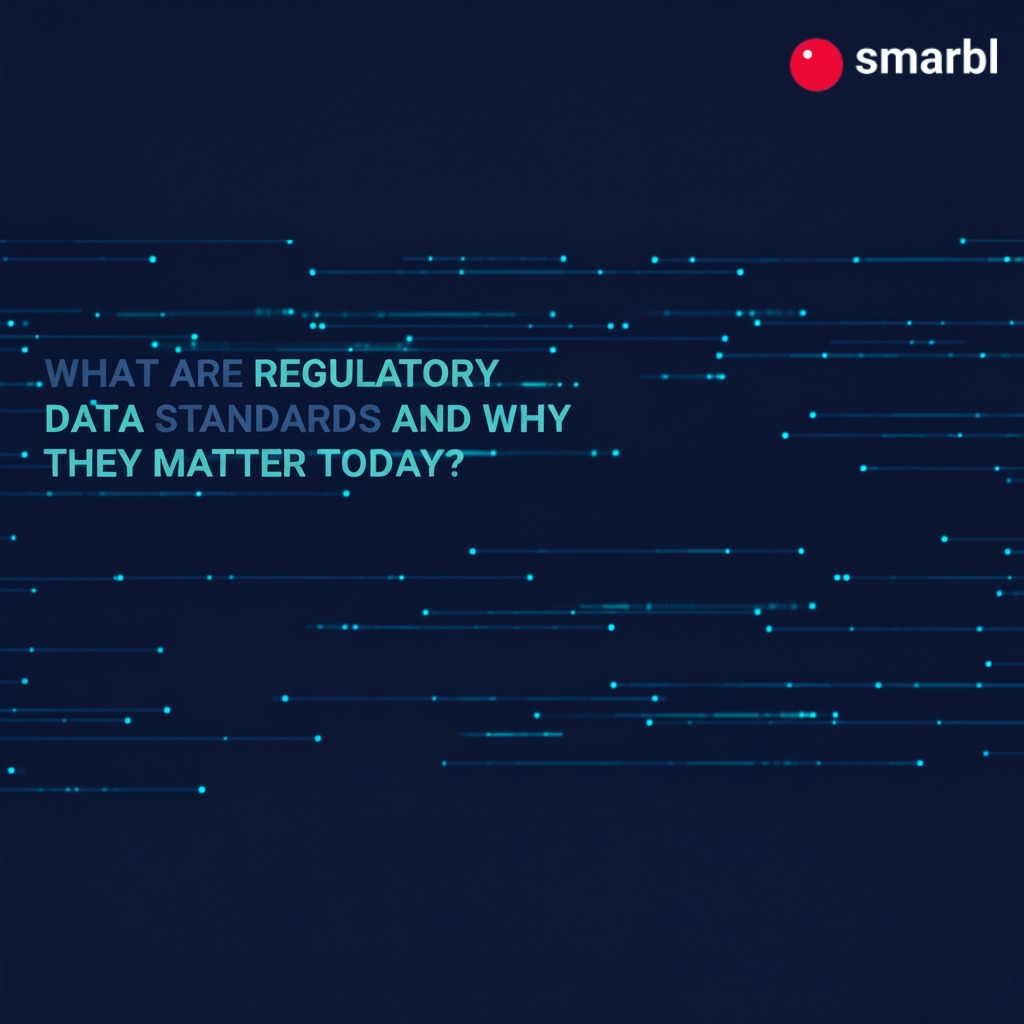 smarbl

WHAT ARE REGULATORY DATA STANDARDS AND WHY THEY MATTER TODAY?